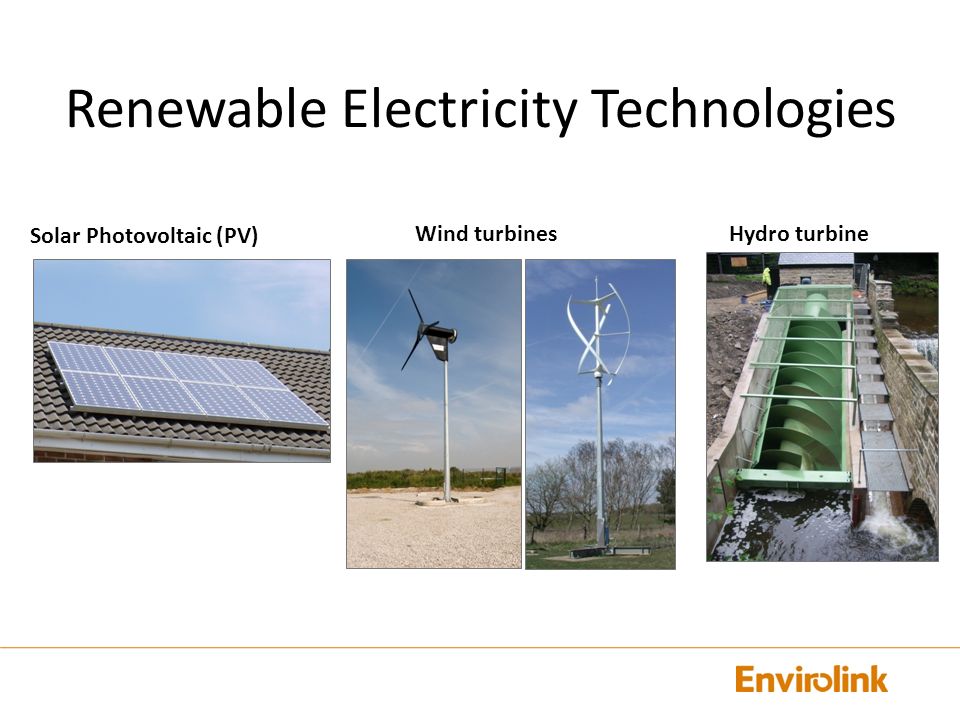 Renewable Electricity Technologies

Solar Photovoltaic (PV)

Wind turbines

Hydro turbine

Envirolink